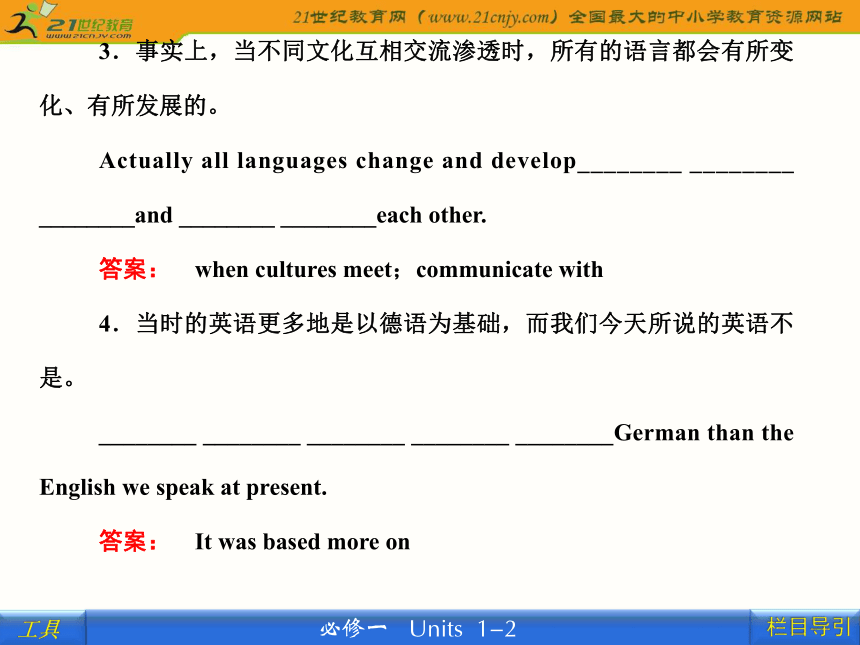 21世纪教育 www.21cnjy.com

21世纪教育网（www.21cnjy.com）全国最大的中小学教育资源网站

3．事实上，当不同文化互相交流渗透时，所有的语言都会有所变化、有所发展的。

Actually all languages change and develop________ ________ ________and ________ ________each other.

答案： when cultures meet；communicate with

4．当时的英语更多地是以德语为基础，而我们今天所说的英语不是。

________ ________ ________ ________ ________German than the English we speak at present.

答案： It was based more on

工具

必修一 Units 1-2

栏目导引